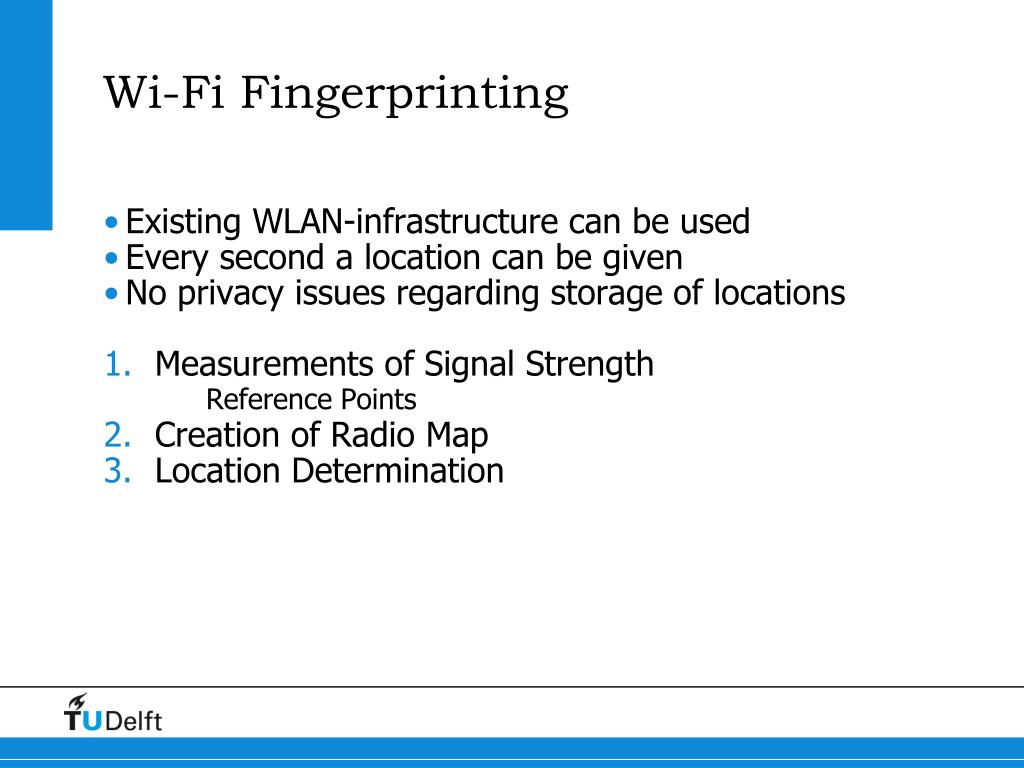 Wi-Fi Fingerprinting

• Existing WLAN-infrastructure can be used
• Every second a location can be given
• No privacy issues regarding storage of locations

1. Measurements of Signal Strength
Reference Points
2. Creation of Radio Map
3. Location Determination

TUDelft